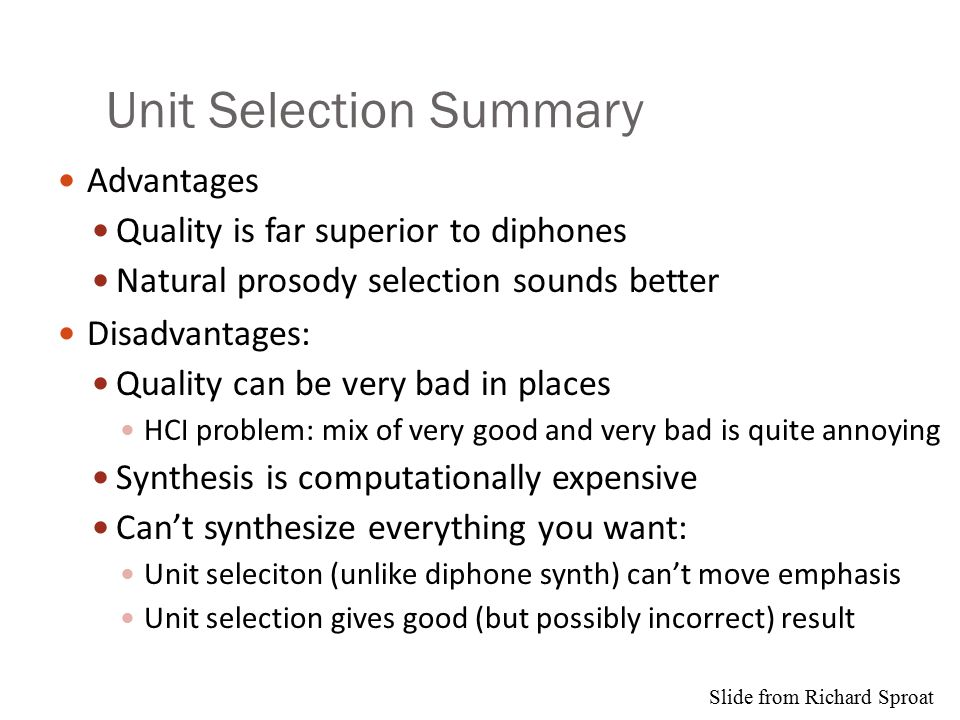 Unit Selection Summary

• Advantages
  • Quality is far superior to diphones
  • Natural prosody selection sounds better
• Disadvantages:
  • Quality can be very bad in places
    • HCI problem: mix of very good and very bad is quite annoying
  • Synthesis is computationally expensive
  • Can't synthesize everything you want:
    • Unit seleciton (unlike diphone synth) can't move emphasis
    • Unit selection gives good (but possibly incorrect) result

Slide from Richard Sproat